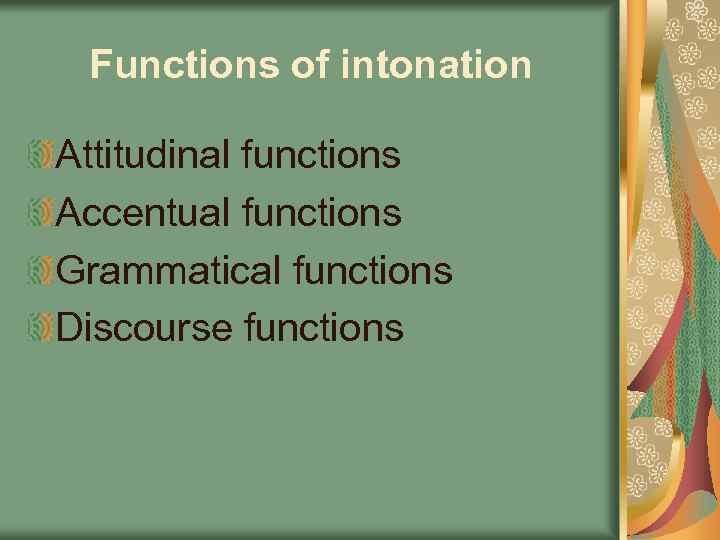 Functions of intonation

Attitudinal functions
Accentual functions
Grammatical functions
Discourse functions